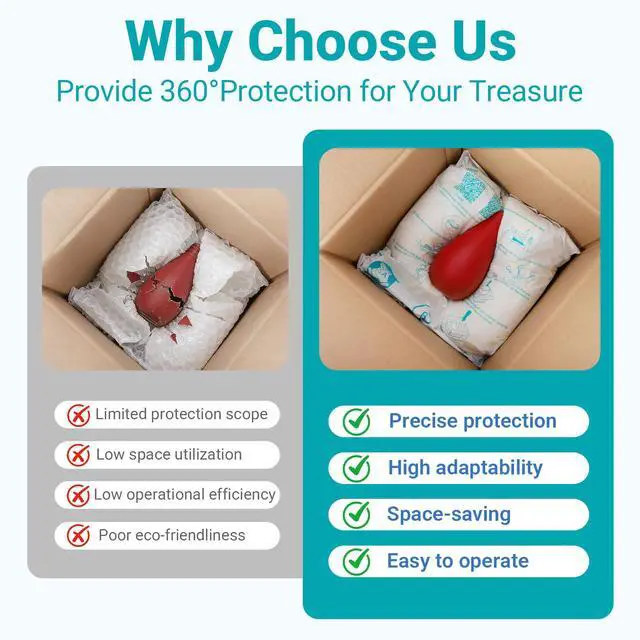 Why Choose Us

Provide 360°Protection for Your Treasure

Limited protection scope

Low space utilization

Low operational efficiency

Poor eco-friendliness

Precise protection

High adaptability

Space-saving

Easy to operate